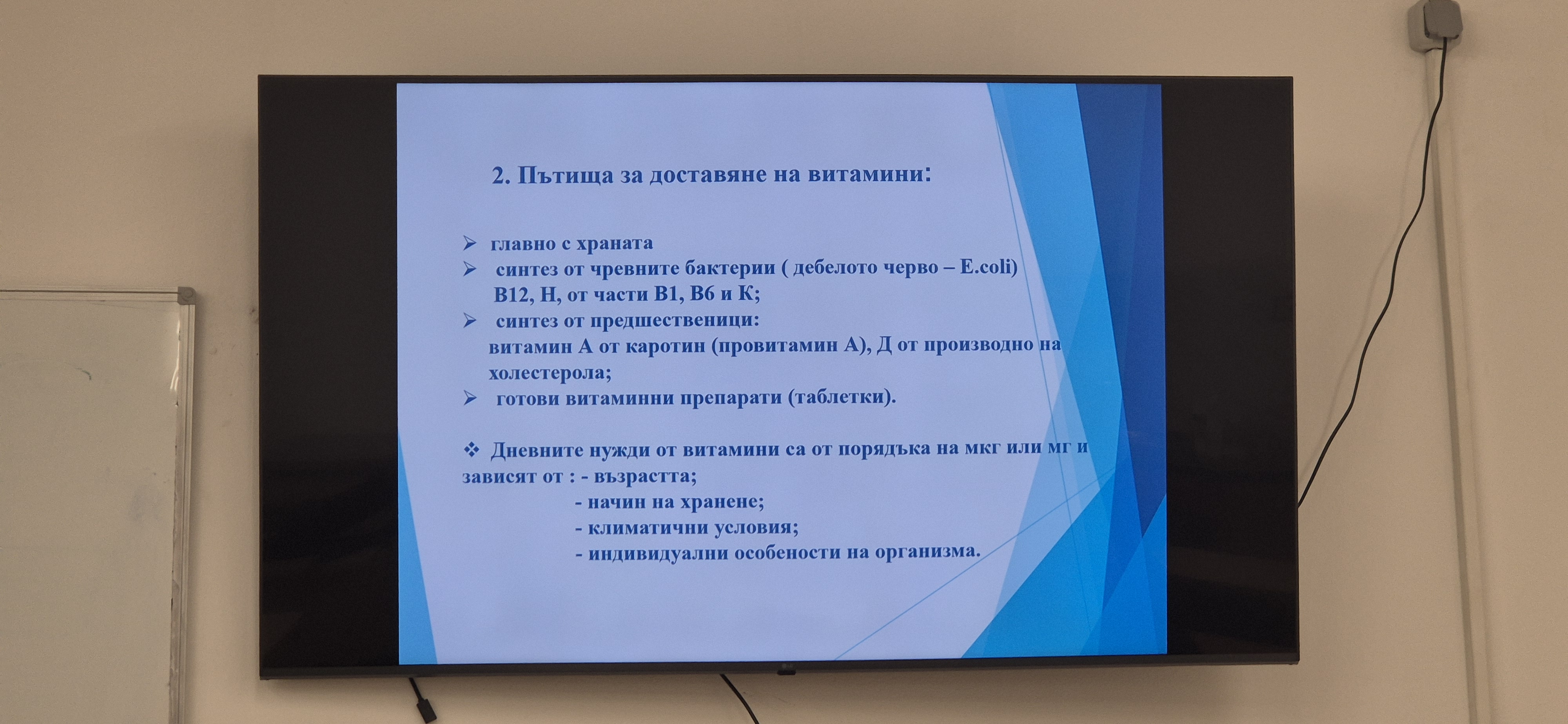 2. Пътища за доставяне на витамини:

➢ главно с храната
➢ синтез от чревните бактерии ( дебелото черво – E.coli) В12, Н, от части В1, В6 и К;
➢ синтез от предшественици: витамин А от каротин (провитамин А), Д от производно на холестерола;
➢ готови витаминни препарати (таблетки).

❖ Дневните нужди от витамини са от порядъка на мкг или мг и зависят от : - възрастта;
- начин на хранене;
- климатични условия;
- индивидуални особености на организма.